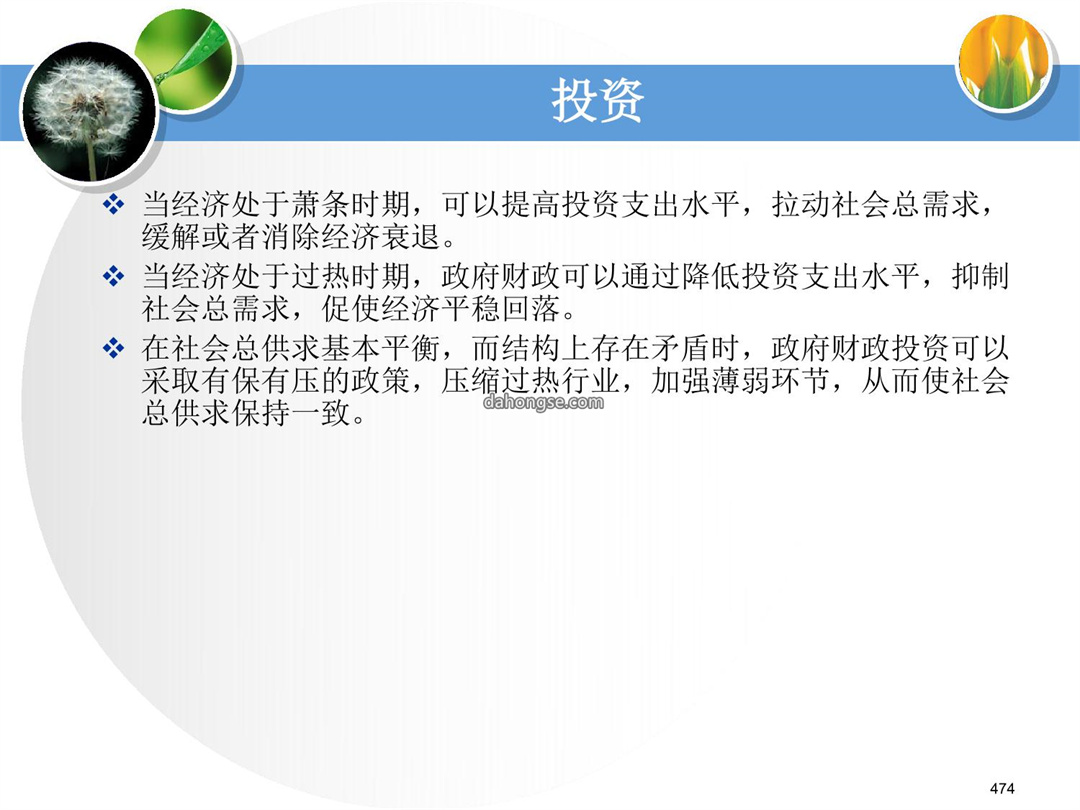 投资

❖ 当经济处于萧条时期，可以提高投资支出水平，拉动社会总需求，缓解或者消除经济衰退。

❖ 当经济处于过热时期，政府财政可以通过降低投资支出水平，抑制社会总需求，促使经济平稳回落。

❖ 在社会总供求基本平衡，而结构上存在矛盾时，政府财政投资可以采取有保有压的政策，压缩过热行业，加强薄弱环节，从而使社会总供求保持一致。

dahongse.com

474